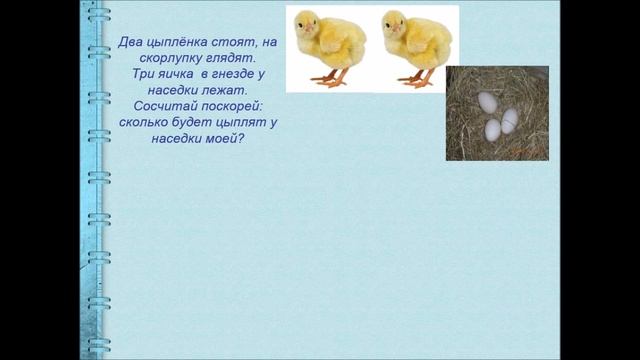 Два цыплёнка стоят, на скорлупку глядят.
Три яичка в гнезде у наседки лежат.
Сосчитай поскорей: сколько будет цыплят у наседки моей?